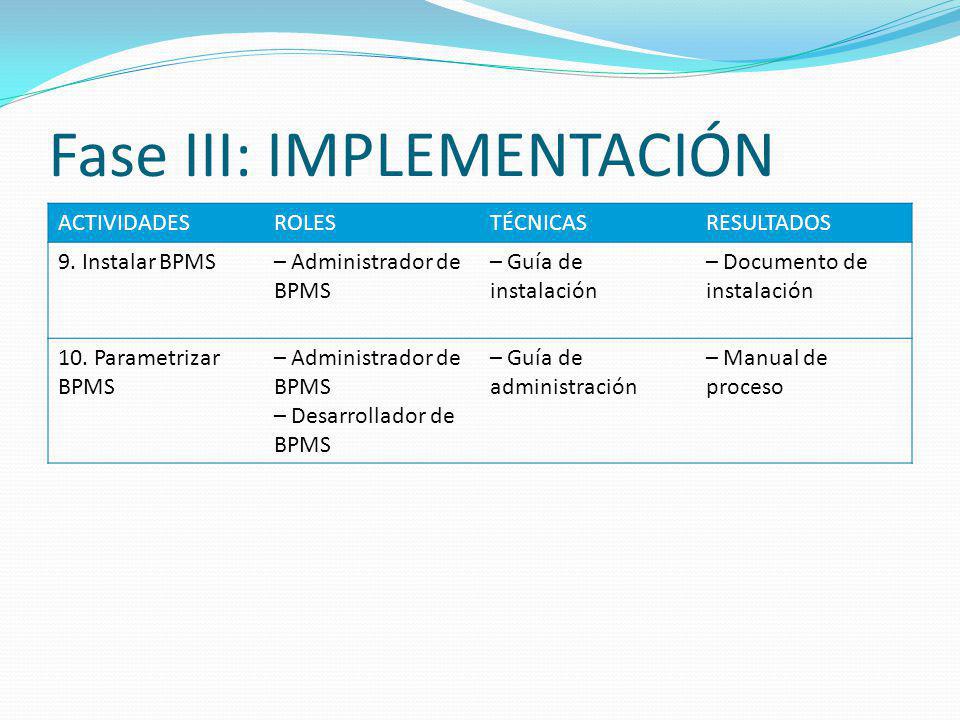 Fase III: IMPLEMENTACIÓN

| ACTIVIDADES | ROLES | TÉCNICAS | RESULTADOS |
|---|---|---|---|
| 9. Instalar BPMS | – Administrador de BPMS | – Guía de instalación | – Documento de instalación |
| 10. Parametrizar BPMS | – Administrador de BPMS – Desarrollador de BPMS | – Guía de administración | – Manual de proceso |